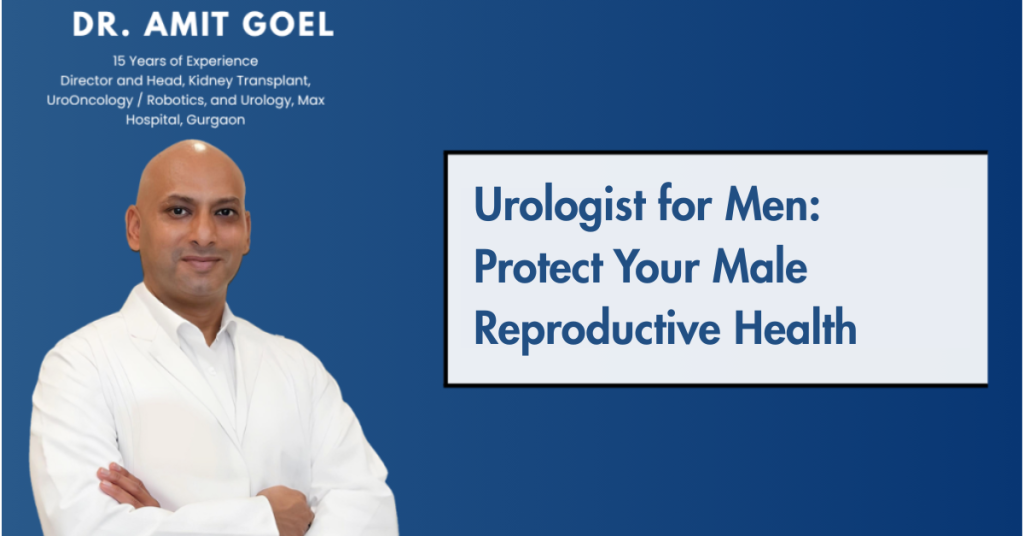 DR. AMIT GOEL

15 Years of Experience
Director and Head, Kidney Transplant, UroOncology / Robotics, and Urology, Max Hospital, Gurgaon

Urologist for Men: Protect Your Male Reproductive Health